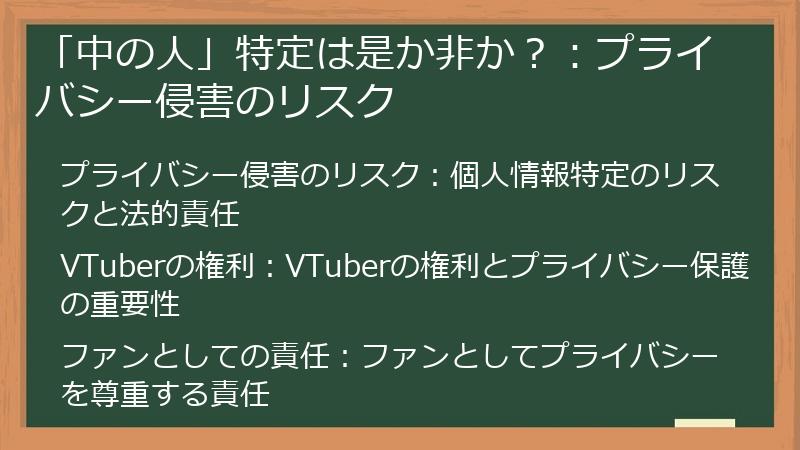 「中の人」特定は是か非か？：プライバシー侵害のリスク

プライバシー侵害のリスク：個人情報特定のリスクと法的責任

VTuberの権利：VTuberの権利とプライバシー保護の重要性

ファンとしての責任：ファンとしてプライバシーを尊重する責任